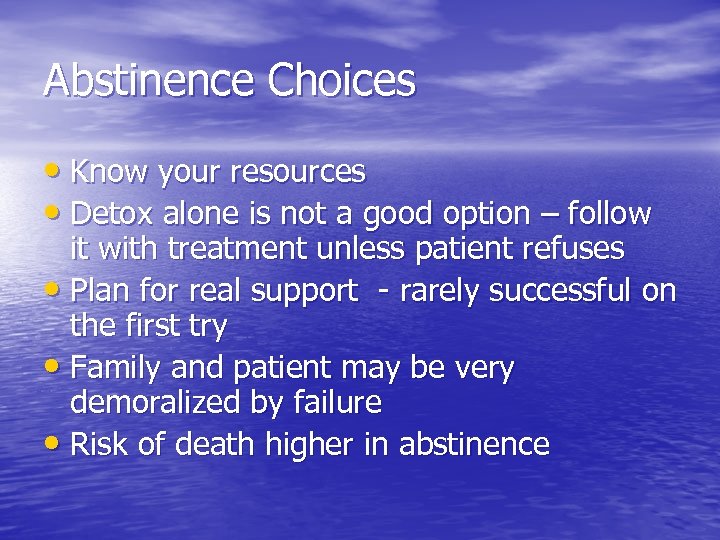 Abstinence Choices

• Know your resources
• Detox alone is not a good option – follow it with treatment unless patient refuses
• Plan for real support  - rarely successful on the first try
• Family and patient may be very demoralized by failure
• Risk of death higher in abstinence